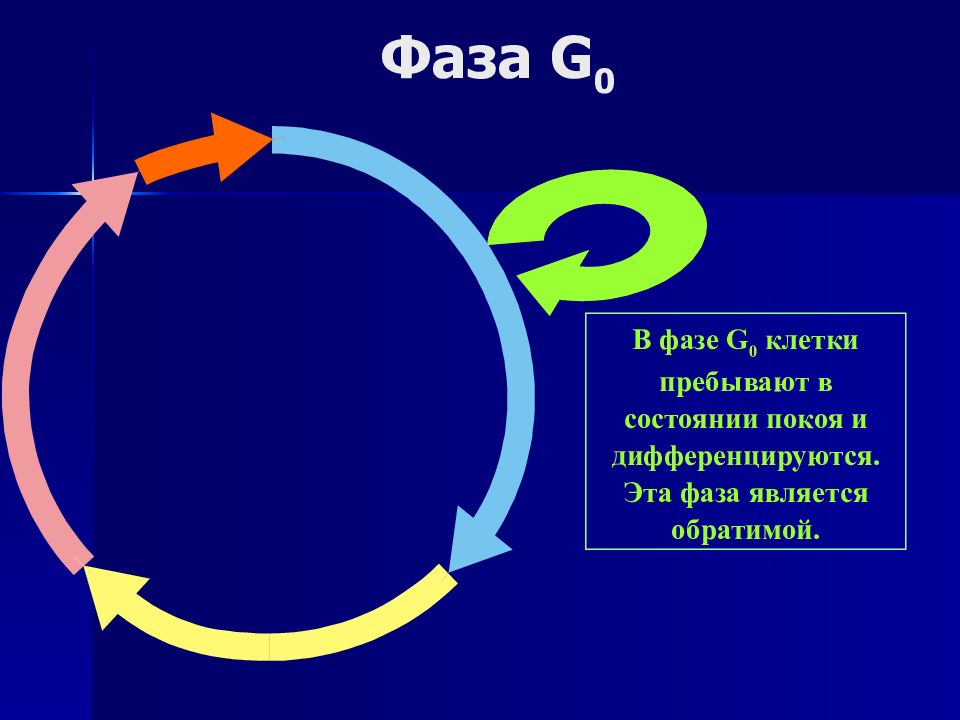 Фаза $G_0$

В фазе $G_0$ клетки пребывают в состоянии покоя и дифференцируются. Эта фаза является обратимой.